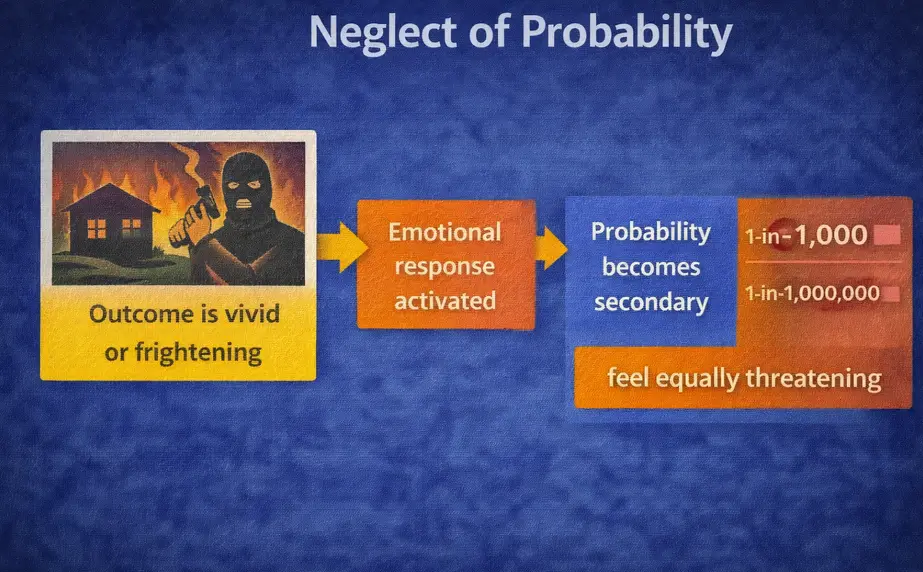 Neglect of Probability

Outcome is vivid or frightening

Emotional response activated

Probability becomes secondary

1-in-1,000

1-in-1,000,000

feel equally threatening